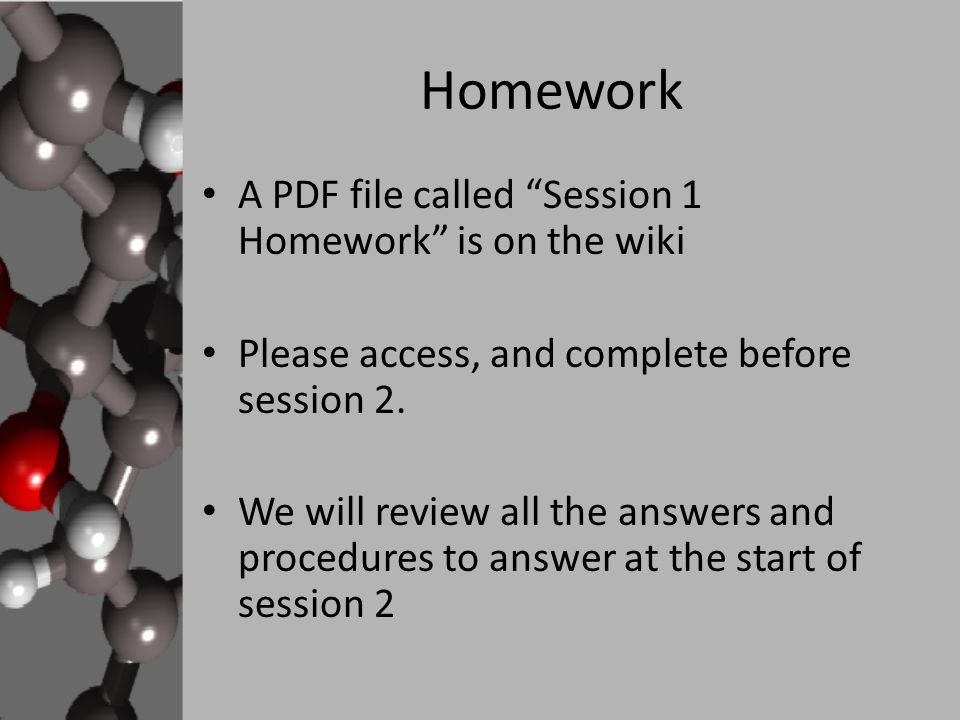 Homework

• A PDF file called “Session 1 Homework” is on the wiki

• Please access, and complete before session 2.

• We will review all the answers and procedures to answer at the start of session 2